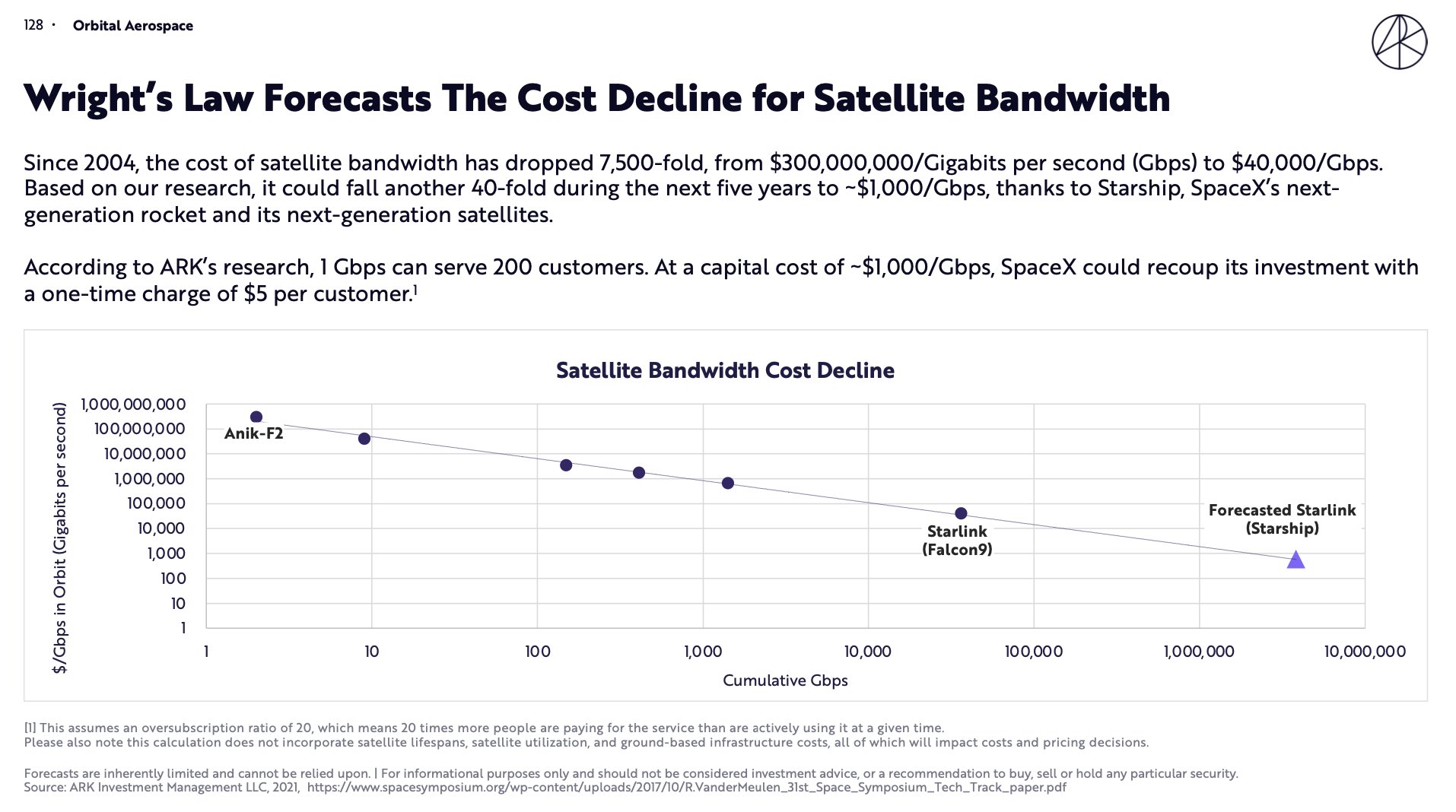 128 · Orbital Aerospace

Wright's Law Forecasts The Cost Decline for Satellite Bandwidth

Since 2004, the cost of satellite bandwidth has dropped 7,500-fold, from \$300,000,000/Gigabits per second (Gbps) to \$40,000/Gbps. Based on our research, it could fall another 40-fold during the next five years to ~\$1,000/Gbps, thanks to Starship, SpaceX's next-generation rocket and its next-generation satellites.

According to ARK's research, 1 Gbps can serve 200 customers. At a capital cost of ~\$1,000/Gbps, SpaceX could recoup its investment with a one-time charge of \$5 per customer.$^1$

Satellite Bandwidth Cost Decline

\$/Gbps in Orbit (Gigabits per second)

1,000,000,000
100,000,000
10,000,000
1,000,000
100,000
10,000
1,000
100
10
1

Anik-F2

Starlink (Falcon9)

Forecasted Starlink (Starship)

1
10
100
1,000
10,000
100,000
1,000,000
10,000,000

Cumulative Gbps

[1] This assumes an oversubscription ratio of 20, which means 20 times more people are paying for the service than are actively using it at a given time.
Please also note this calculation does not incorporate satellite lifespans, satellite utilization, and ground-based infrastructure costs, all of which will impact costs and pricing decisions.

Forecasts are inherently limited and cannot be relied upon. | For informational purposes only and should not be considered investment advice, or a recommendation to buy, sell or hold any particular security.
Source: ARK Investment Management LLC, 2021, https://www.spacesymposium.org/wp-content/uploads/2017/10/R.VanderMeulen_31st_Space_Symposium_Tech_Track_paper.pdf